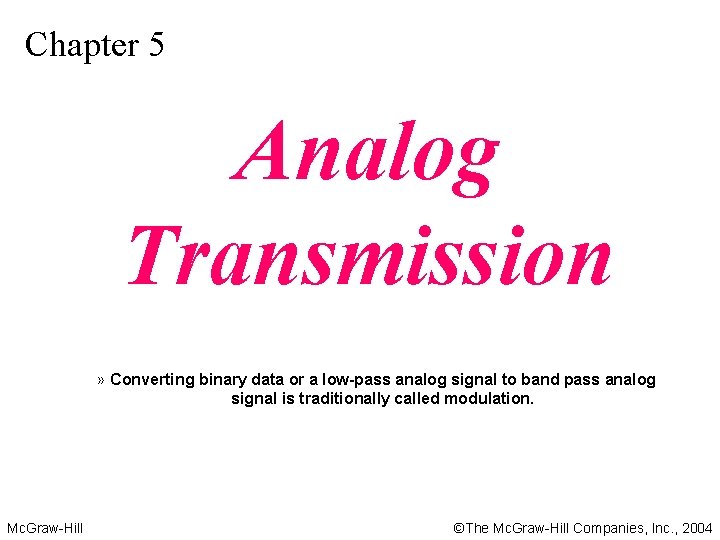 Chapter 5

Analog Transmission

» Converting binary data or a low-pass analog signal to band pass analog signal is traditionally called modulation.

McGraw-Hill

©The McGraw-Hill Companies, Inc., 2004